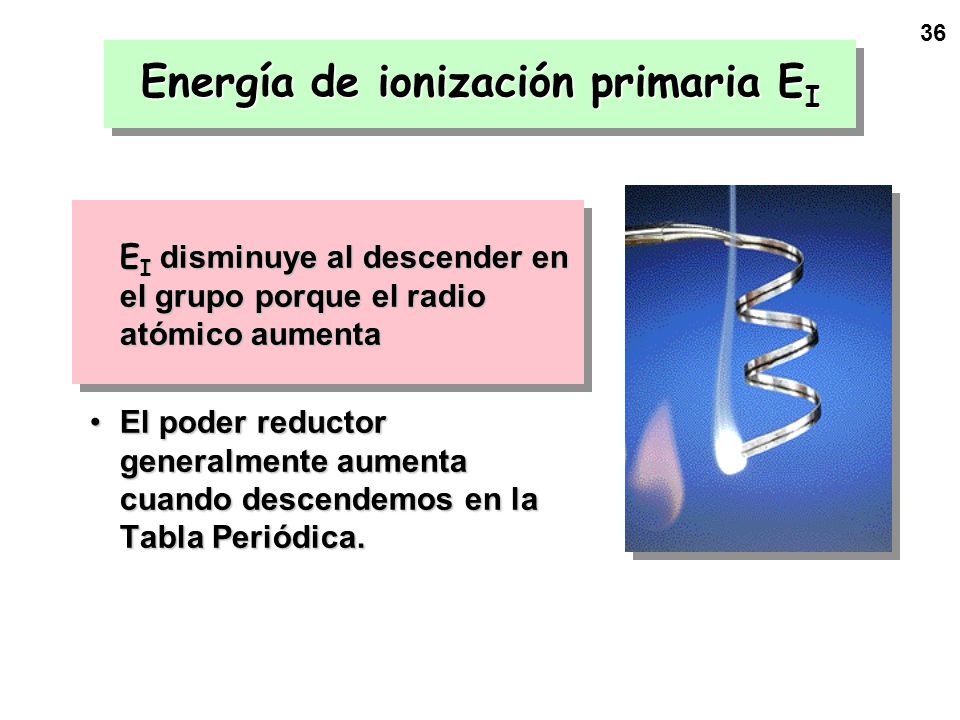 36

Energía de ionización primaria $E_I$

$E_I$ disminuye al descender en el grupo porque el radio atómico aumenta

• El poder reductor generalmente aumenta cuando descendemos en la Tabla Periódica.